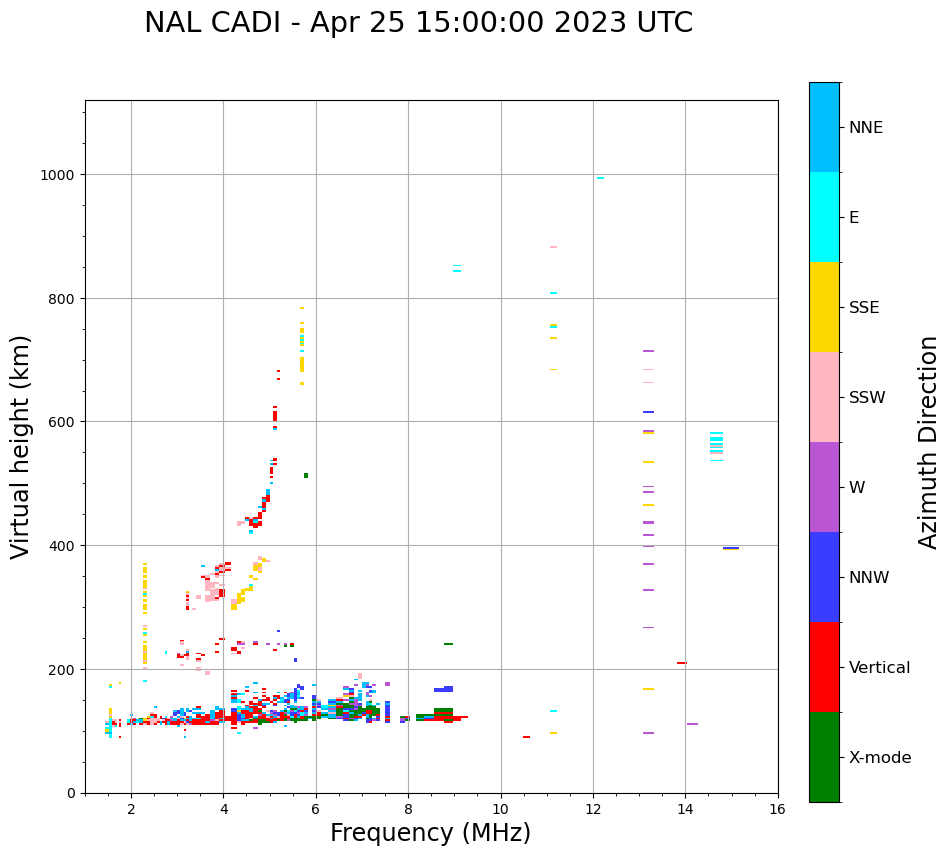 NAL CADI - Apr 25 15:00:00 2023 UTC

Virtual height (km)

1000
800
600
400
200
0

2
4
6
8
10
12
14
16

Frequency (MHz)

NNE
E
SSE
SSW
W
NNW
Vertical
X-mode

Azimuth Direction